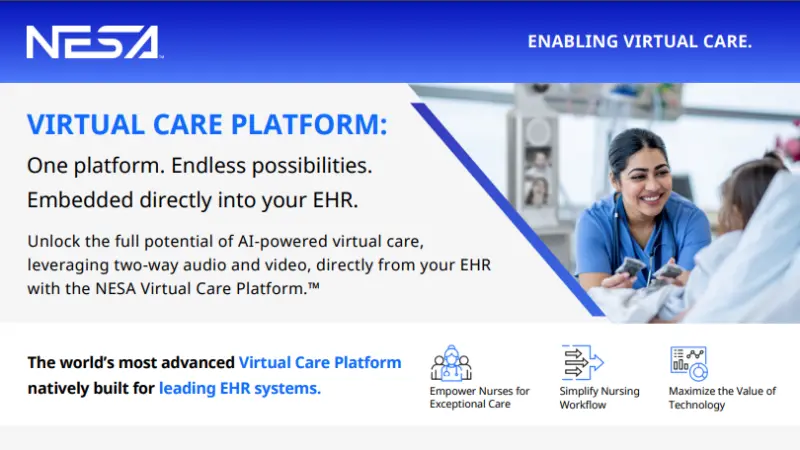 NESA™

ENABLING VIRTUAL CARE.

VIRTUAL CARE PLATFORM:

One platform. Endless possibilities.

Embedded directly into your EHR.

Unlock the full potential of AI-powered virtual care, leveraging two-way audio and video, directly from your EHR with the NESA Virtual Care Platform.™

The world's most advanced Virtual Care Platform natively built for leading EHR systems.

Empower Nurses for Exceptional Care

Simplify Nursing Workflow

Maximize the Value of Technology